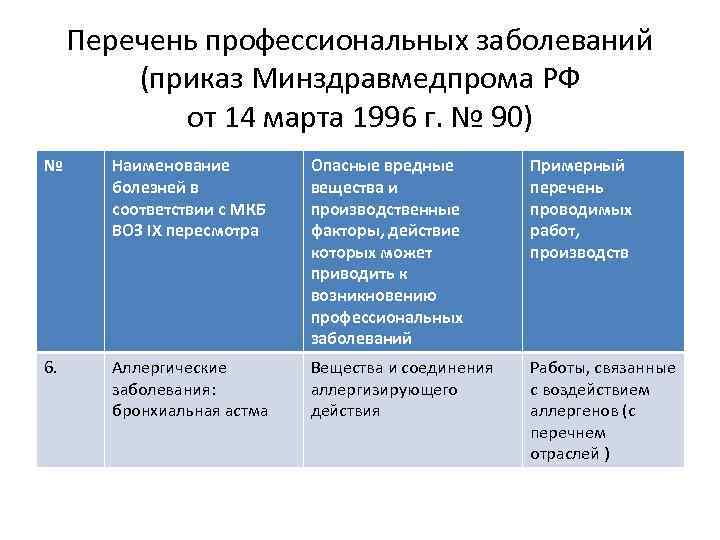 Перечень профессиональных заболеваний (приказ Минздравмедпрома РФ от 14 марта 1996 г. № 90)

| № | Наименование болезней в соответствии с МКБ ВОЗ IX пересмотра | Опасные вредные вещества и производственные факторы, действие которых может приводить к возникновению профессиональных заболеваний | Примерный перечень проводимых работ, производств |
|---|---|---|---|
| 6. | Аллергические заболевания: бронхиальная астма | Вещества и соединения аллергизирующего действия | Работы, связанные с воздействием аллергенов (с перечнем отраслей ) |